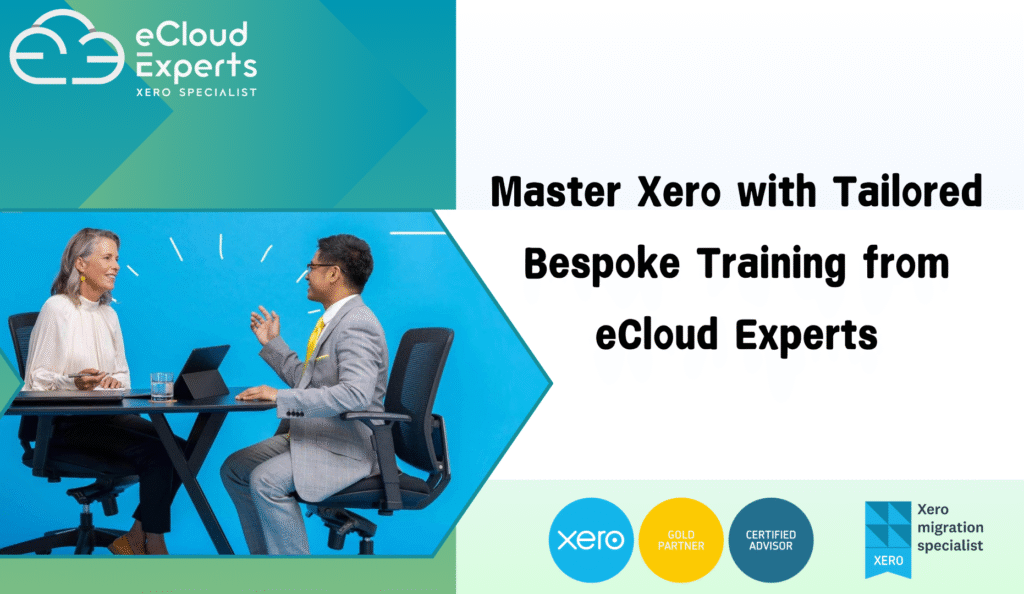 eCloud Experts
XERO SPECIALIST

Master Xero with Tailored Bespoke Training from eCloud Experts

xero
GOLD PARTNER
CERTIFIED ADVISOR

XERO
Xero migration specialist